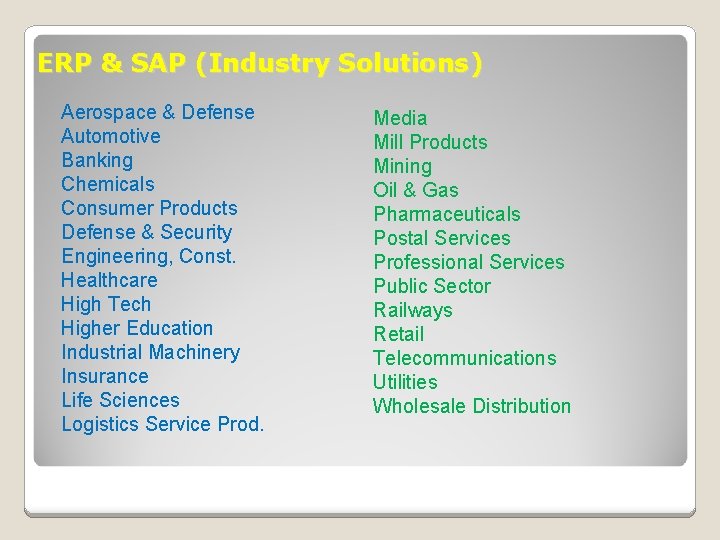 ERP & SAP (Industry Solutions)

Aerospace & Defense
Automotive
Banking
Chemicals
Consumer Products
Defense & Security
Engineering, Const.
Healthcare
High Tech
Higher Education
Industrial Machinery
Insurance
Life Sciences
Logistics Service Prod.

Media
Mill Products
Mining
Oil & Gas
Pharmaceuticals
Postal Services
Professional Services
Public Sector
Railways
Retail
Telecommunications
Utilities
Wholesale Distribution